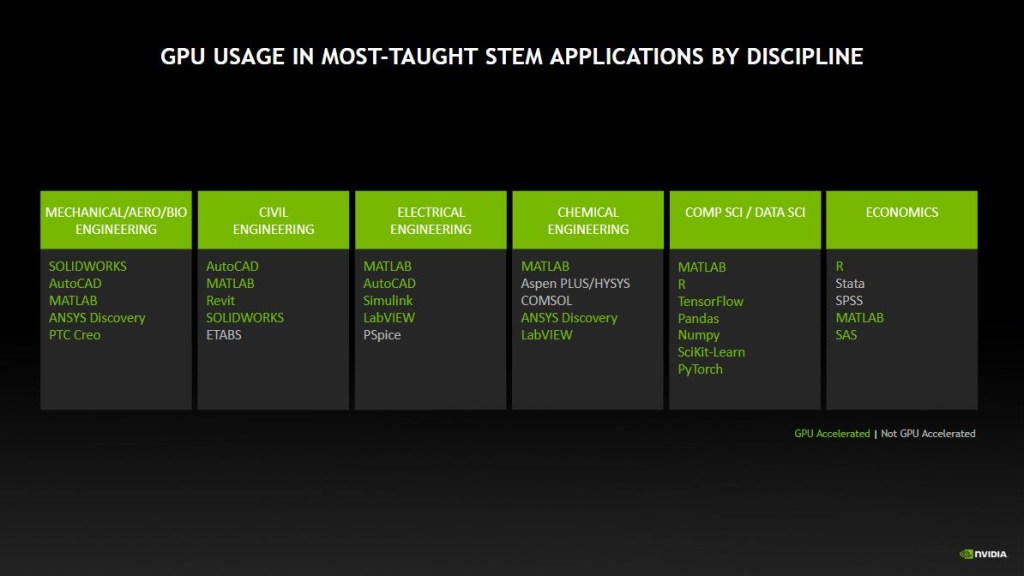 GPU USAGE IN MOST-TAUGHT STEM APPLICATIONS BY DISCIPLINE

| MECHANICAL/AERO/BIO ENGINEERING | CIVIL ENGINEERING | ELECTRICAL ENGINEERING | CHEMICAL ENGINEERING | COMP SCI / DATA SCI | ECONOMICS |
|---|---|---|---|---|---|
| SOLIDWORKS | AutoCAD | MATLAB | MATLAB | MATLAB | R |
| AutoCAD | MATLAB | AutoCAD | Aspen PLUS/HYSYS | R | Stata |
| MATLAB | Revit | Simulink | COMSOL | TensorFlow | SPSS |
| ANSYS Discovery | SOLIDWORKS | LabVIEW | ANSYS Discovery | Pandas | MATLAB |
| PTC Creo | ETABS | PSpice | LabVIEW | Numpy | SAS |
| | | | | SciKit-Learn | |
| | | | | PyTorch | |

GPU Accelerated | Not GPU Accelerated

NVIDIA